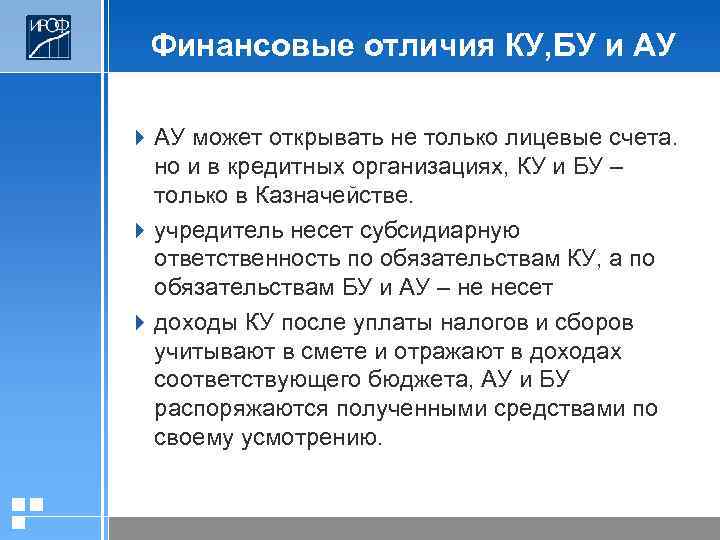 ИРОФ

Финансовые отличия КУ,БУ и АУ

АУ может открывать не только лицевые счета. но и в кредитных организациях, КУ и БУ – только в Казначействе.

учредитель несет субсидиарную ответственность по обязательствам КУ, а по обязательствам БУ и АУ – не несет

доходы КУ после уплаты налогов и сборов учитывают в смете и отражают в доходах соответствующего бюджета, АУ и БУ распоряжаются полученными средствами по своему усмотрению.